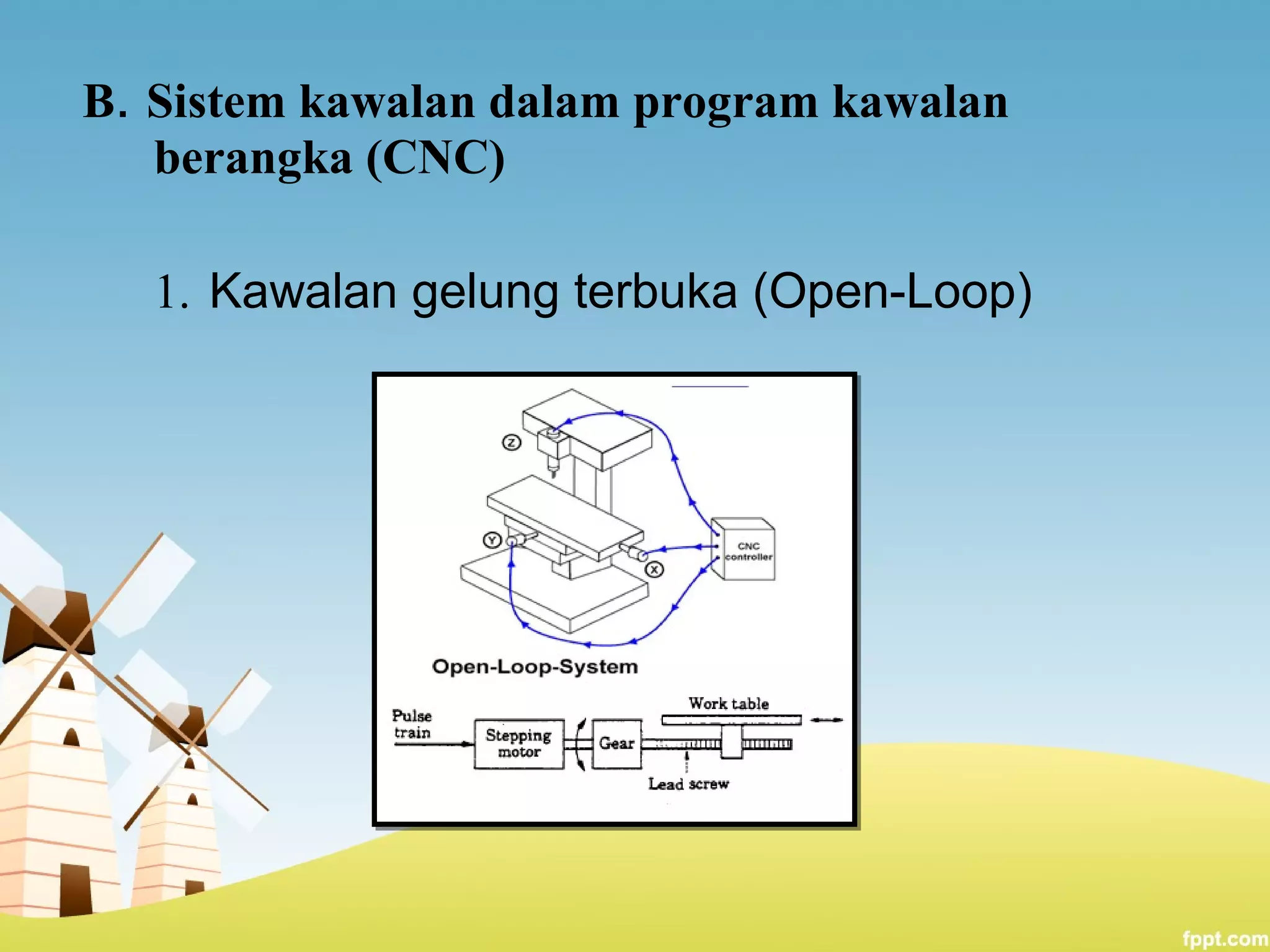 B. Sistem kawalan dalam program kawalan berangka (CNC)

1. Kawalan gelung terbuka (Open-Loop)

Z

Y

X

CNC controller

Open-Loop-System

Pulse train

Stepping motor

Gear

Work table

Lead screw

fppt.com